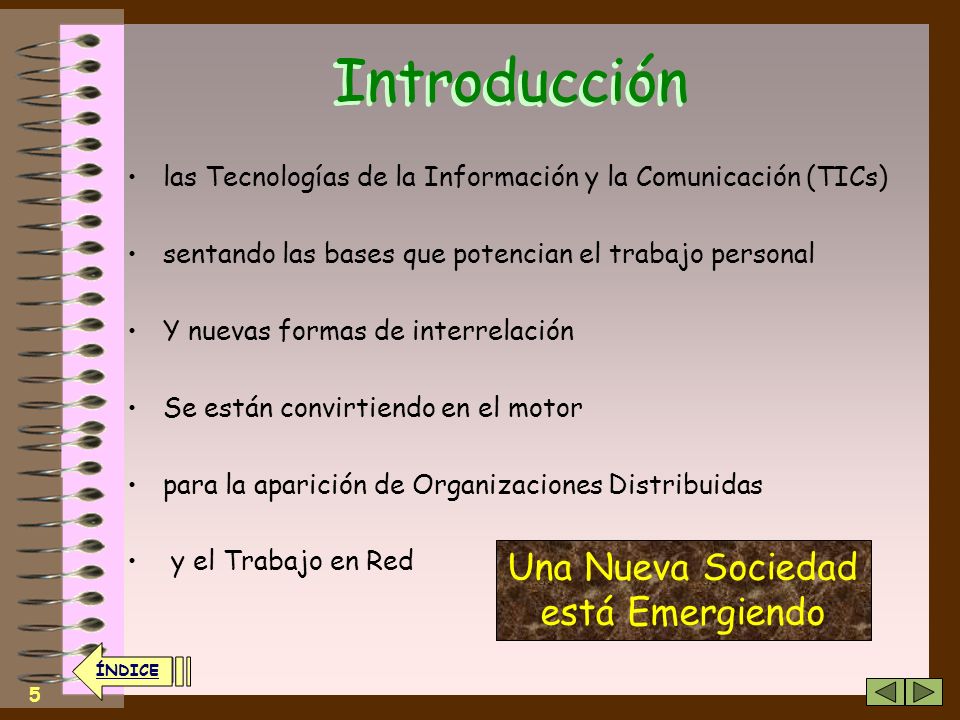 Introducción

• las Tecnologías de la Información y la Comunicación (TICs)

• sentando las bases que potencian el trabajo personal

• Y nuevas formas de interrelación

• Se están convirtiendo en el motor

• para la aparición de Organizaciones Distribuidas

• y el Trabajo en Red

Una Nueva Sociedad está Emergiendo

ÍNDICE

5